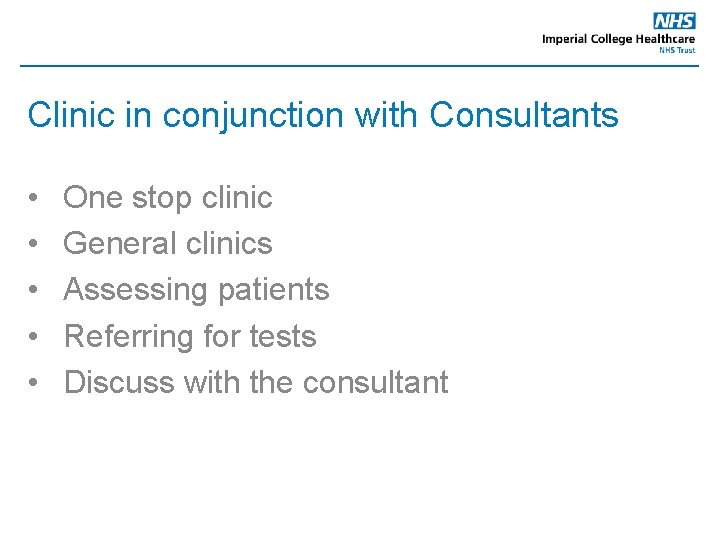 NHS
Imperial College Healthcare
NHS Trust

Clinic in conjunction with Consultants

• One stop clinic
• General clinics
• Assessing patients
• Referring for tests
• Discuss with the consultant